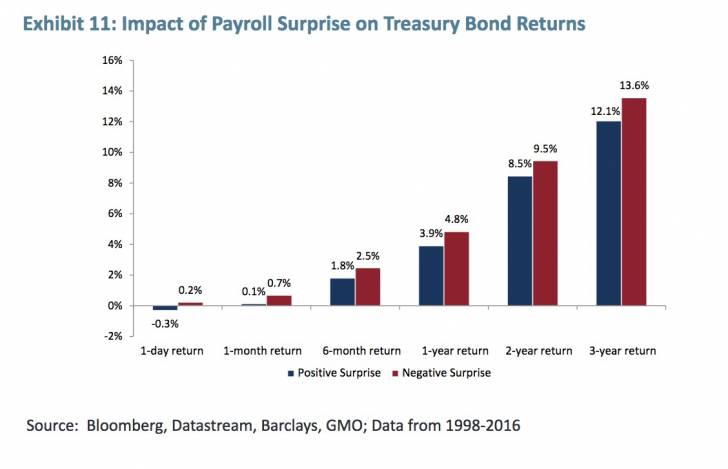 Exhibit 11: Impact of Payroll Surprise on Treasury Bond Returns

16%
14%
12%
10%
8%
6%
4%
2%
0%
-2%

-0.3%
0.2%
0.1%
0.7%
1.8%
2.5%
3.9%
4.8%
8.5%
9.5%
12.1%
13.6%

1-day return
1-month return
6-month return
1-year return
2-year return
3-year return

Positive Surprise
Negative Surprise

Source: Bloomberg, Datastream, Barclays, GMO; Data from 1998-2016